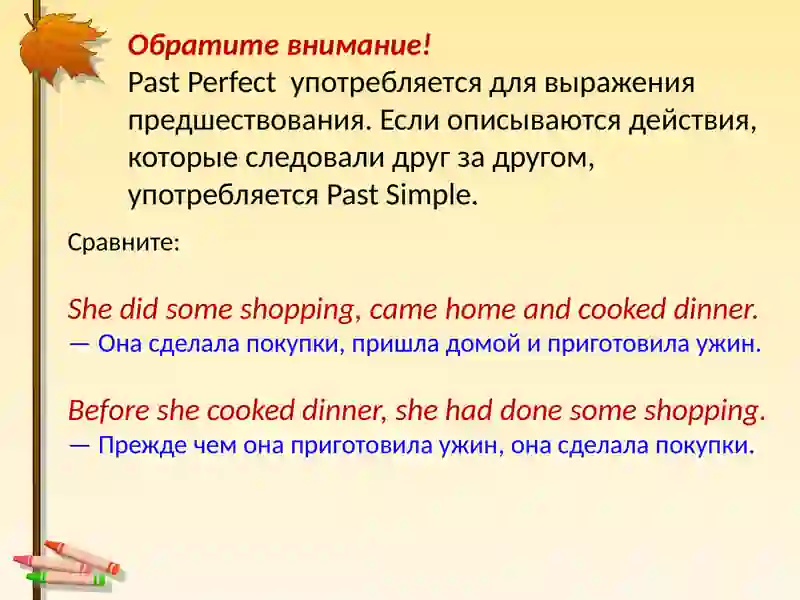 Обратите внимание!
Past Perfect употребляется для выражения предшествования. Если описываются действия, которые следовали друг за другом, употребляется Past Simple.

Сравните:

She did some shopping, came home and cooked dinner.
— Она сделала покупки, пришла домой и приготовила ужин.

Before she cooked dinner, she had done some shopping.
— Прежде чем она приготовила ужин, она сделала покупки.